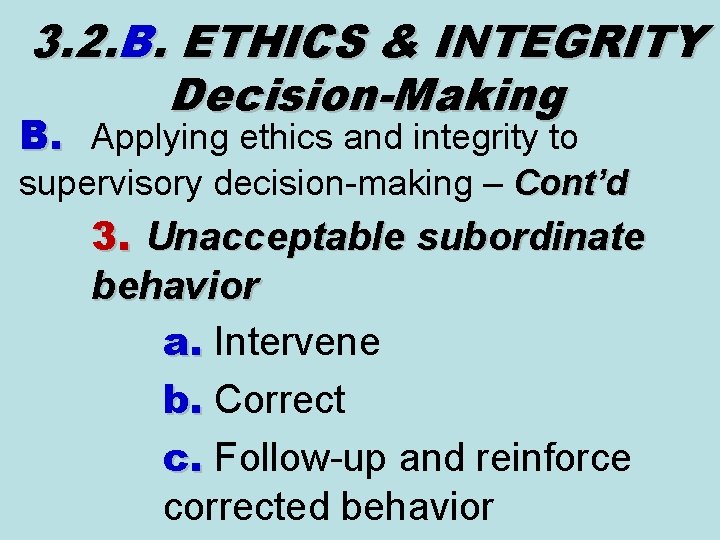 3.2.B. ETHICS & INTEGRITY Decision-Making

B. Applying ethics and integrity to supervisory decision-making – Cont'd

3. Unacceptable subordinate behavior

a. Intervene

b. Correct

c. Follow-up and reinforce corrected behavior